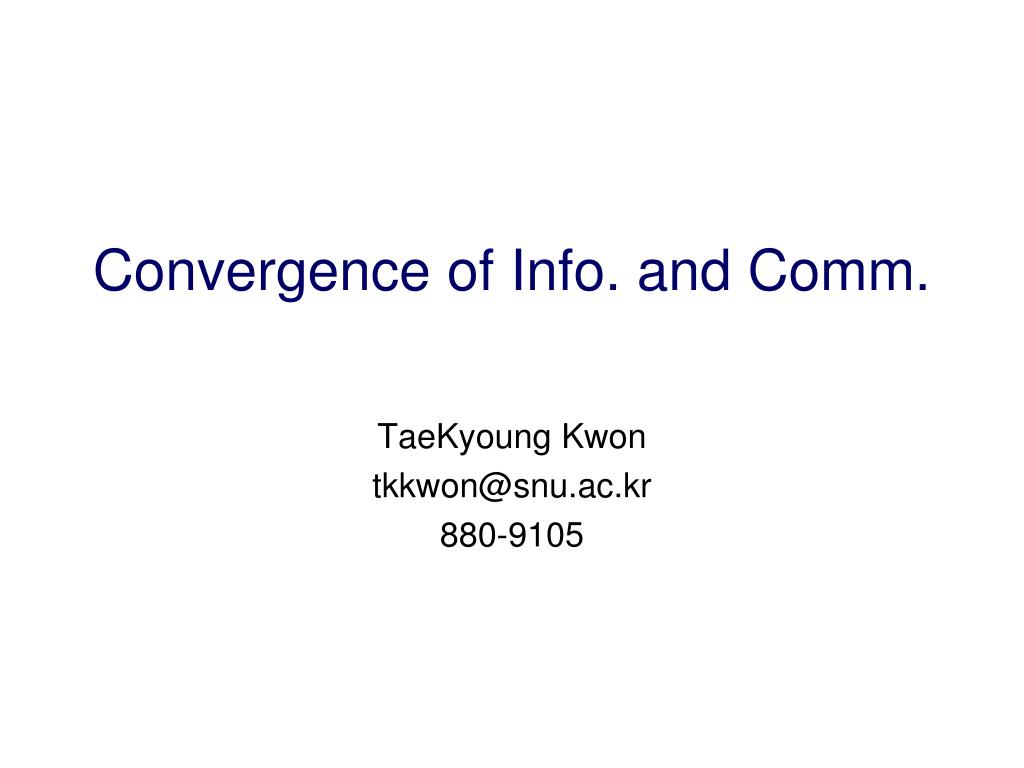 Convergence of Info. and Comm.

TaeKyoung Kwon
tkkwon@snu.ac.kr
880-9105